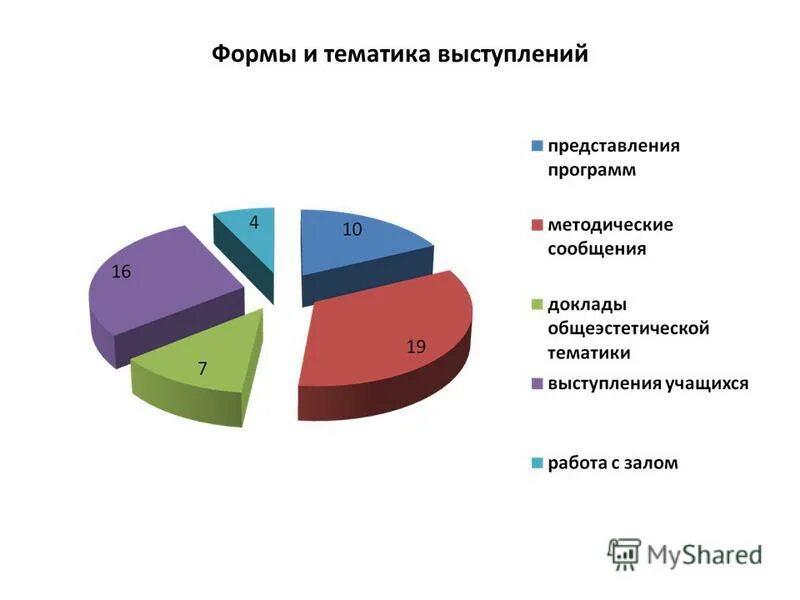 Формы и тематика выступлений

4
10
16
19
7

представления программ

методические сообщения

доклады общеэстетической тематики

выступления учащихся

работа с залом

MyShared